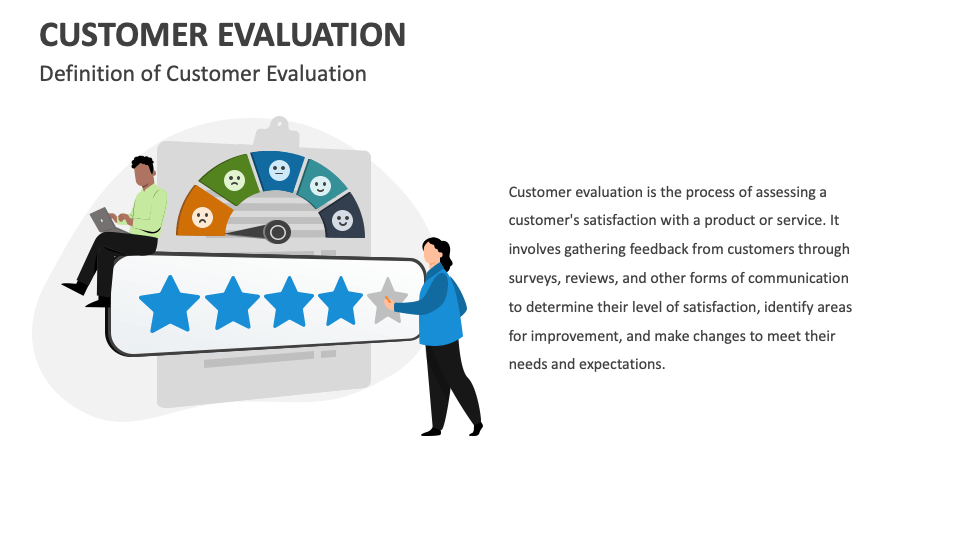 CUSTOMER EVALUATION

Definition of Customer Evaluation

Customer evaluation is the process of assessing a customer's satisfaction with a product or service. It involves gathering feedback from customers through surveys, reviews, and other forms of communication to determine their level of satisfaction, identify areas for improvement, and make changes to meet their needs and expectations.